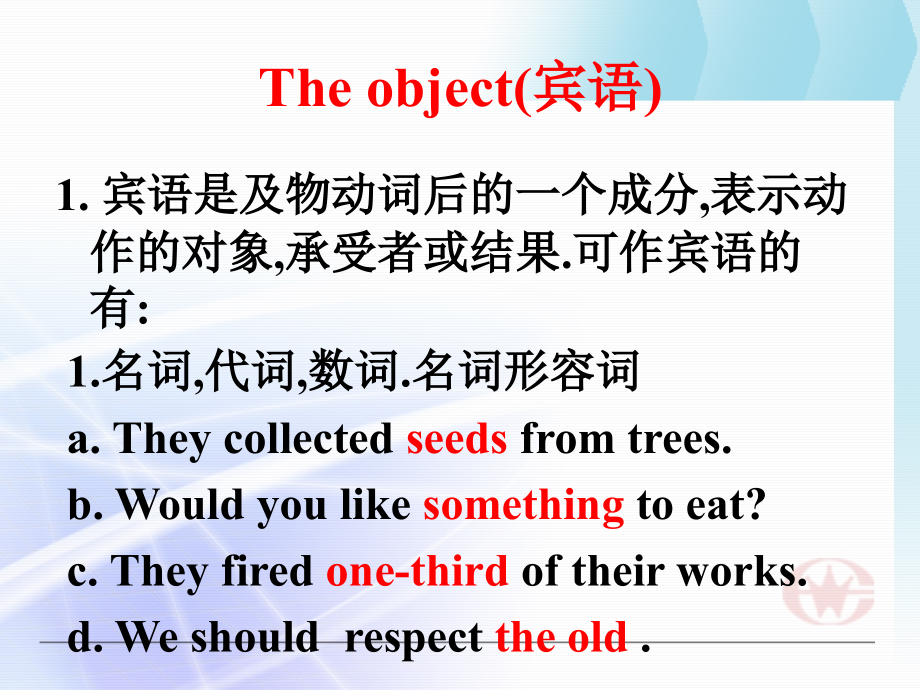 The object(宾语)

1. 宾语是及物动词后的一个成分,表示动作的对象,承受者或结果.可作宾语的有:

1.名词,代词,数词.名词形容词

a. They collected seeds from trees.

b. Would you like something to eat?

c. They fired one-third of their works.

d. We should respect the old .